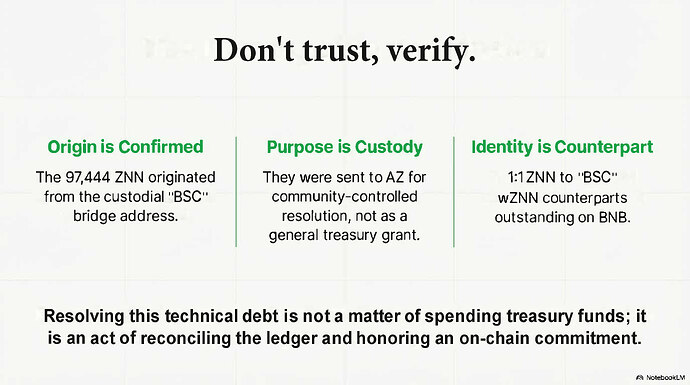 Don't trust, verify.

Origin is Confirmed

The 97,444 ZNN originated from the custodial "BSC" bridge address.

Purpose is Custody

They were sent to AZ for community-controlled resolution, not as a general treasury grant.

Identity is Counterpart

1:1 ZNN to "BSC" wZNN counterparts outstanding on BNB.

Resolving this technical debt is not a matter of spending treasury funds; it is an act of reconciling the ledger and honoring an on-chain commitment.

NotebookLM